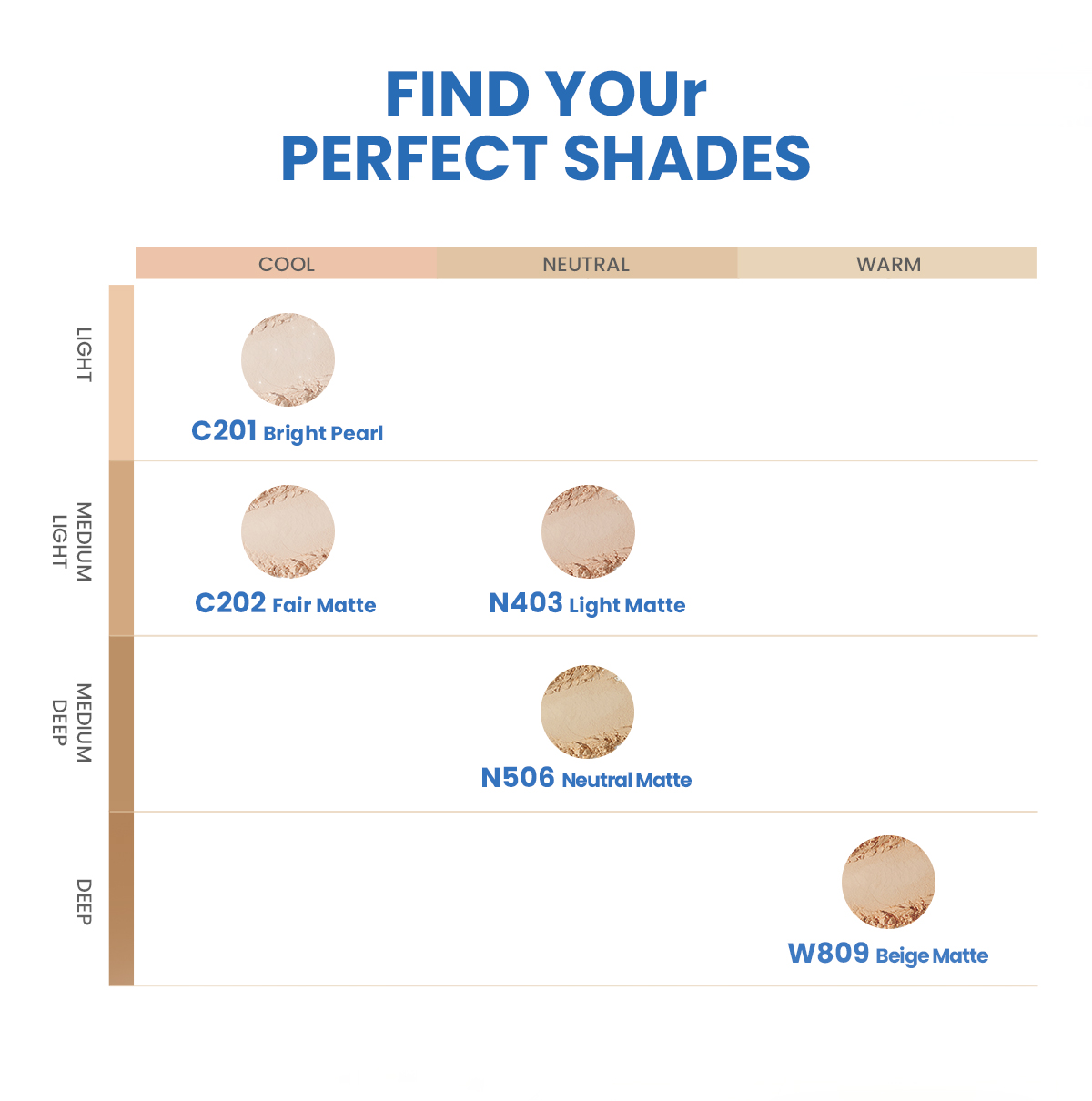 FIND YOUr
PERFECT SHADES

| | COOL | NEUTRAL | WARM |
|---|---|---|---|
| LIGHT | C201 Bright Pearl | | |
| MEDIUM LIGHT | C202 Fair Matte | N403 Light Matte | |
| MEDIUM DEEP | | N506 Neutral Matte | |
| DEEP | | | W809 Beige Matte |